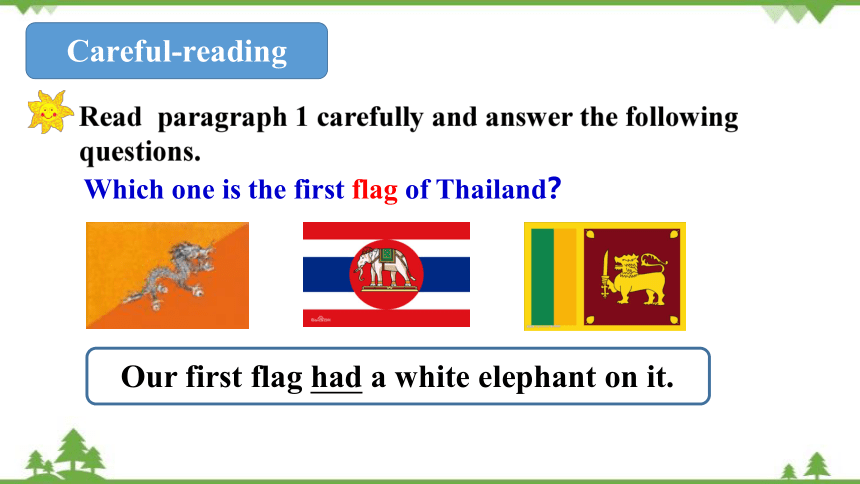 Careful-reading

Read paragraph 1 carefully and answer the following questions.

Which one is the first flag of Thailand?

Our first flag had a white elephant on it.